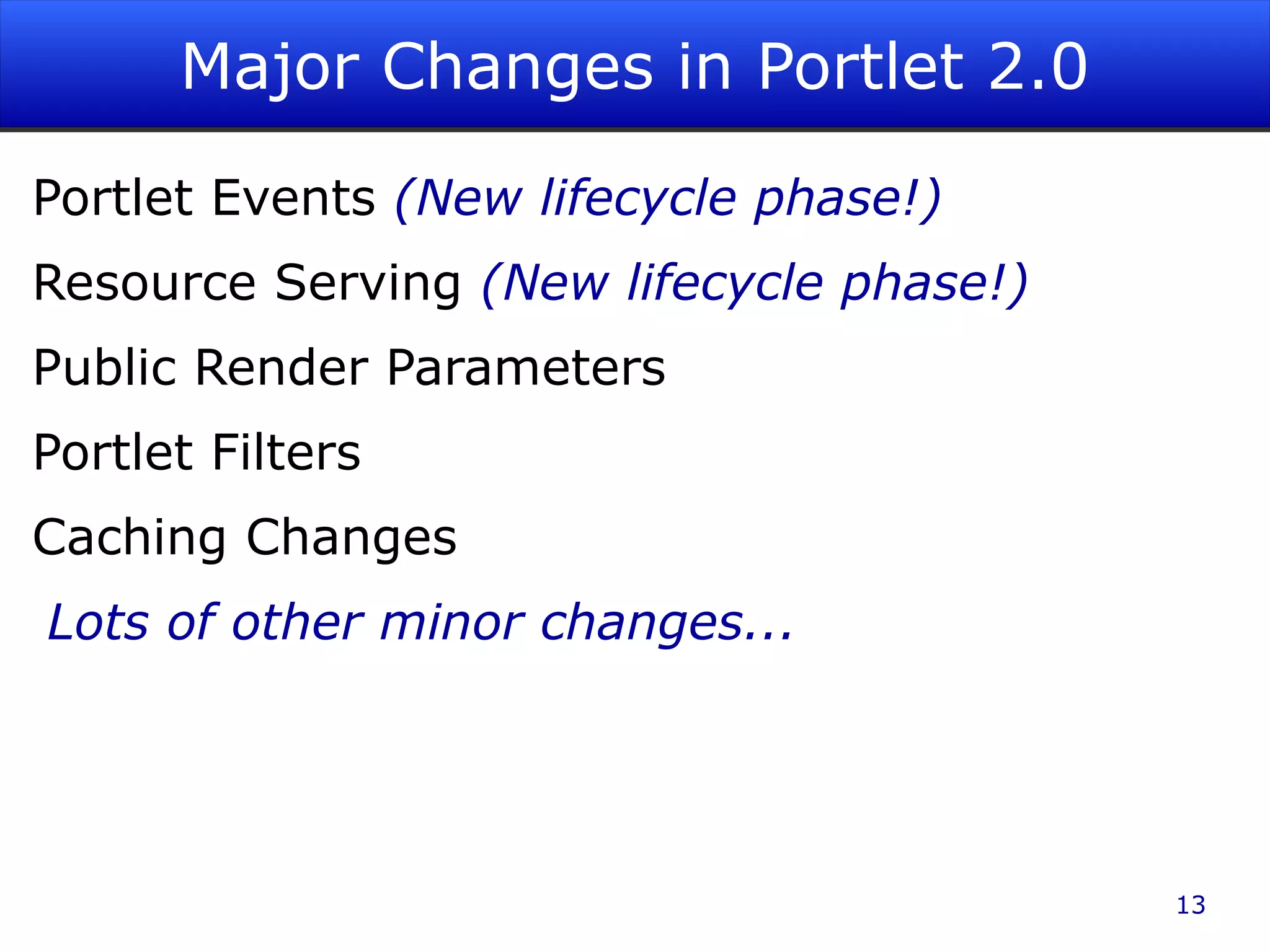 Major Changes in Portlet 2.0

Portlet Events (New lifecycle phase!)

Resource Serving (New lifecycle phase!)

Public Render Parameters

Portlet Filters

Caching Changes

Lots of other minor changes...

13